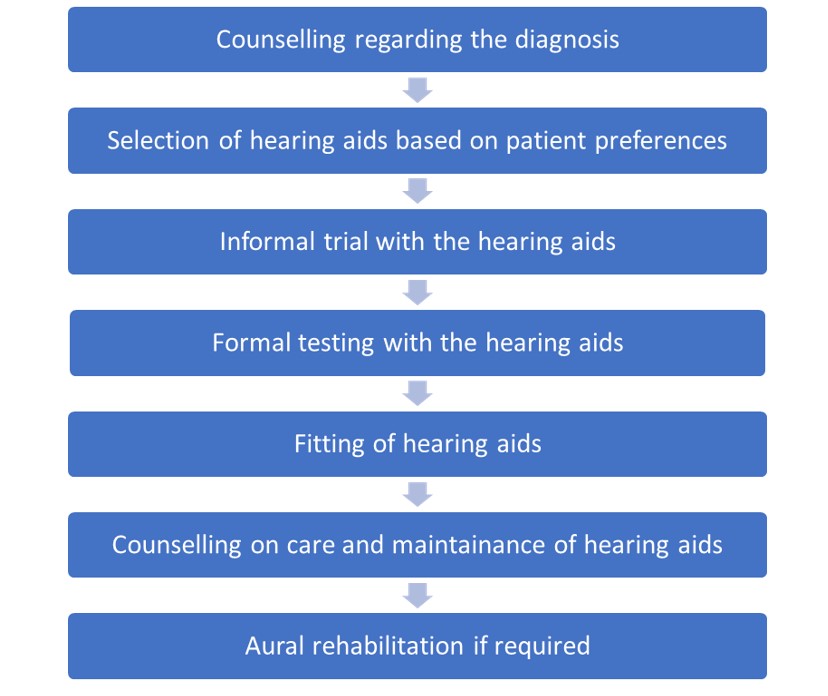 Counselling regarding the diagnosis

Selection of hearing aids based on patient preferences

Informal trial with the hearing aids

Formal testing with the hearing aids

Fitting of hearing aids

Counselling on care and maintainance of hearing aids

Aural rehabilitation if required